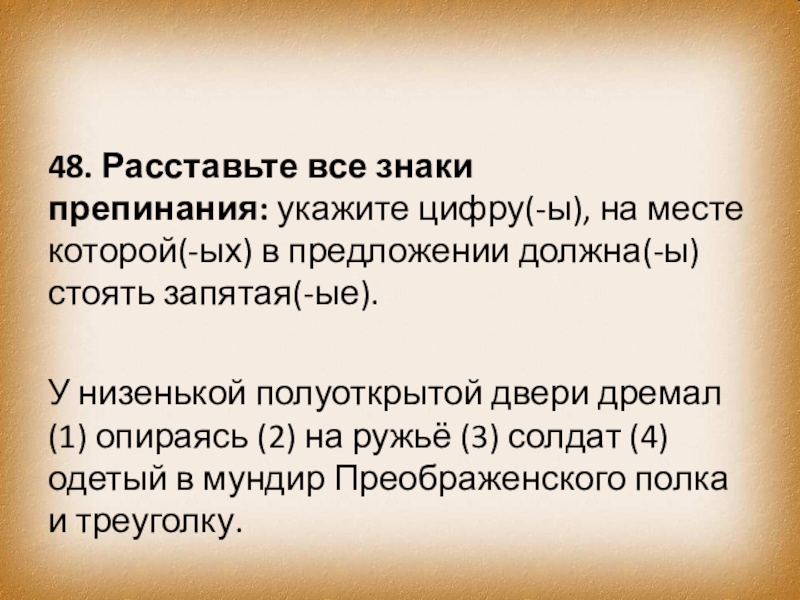 48. Расставьте все знаки препинания: укажите цифру(-ы), на месте которой(-ых) в предложении должна(-ы) стоять запятая(-ые).

У низенькой полуоткрытой двери дремал (1) опираясь (2) на ружьё (3) солдат (4) одетый в мундир Преображенского полка и треуголку.